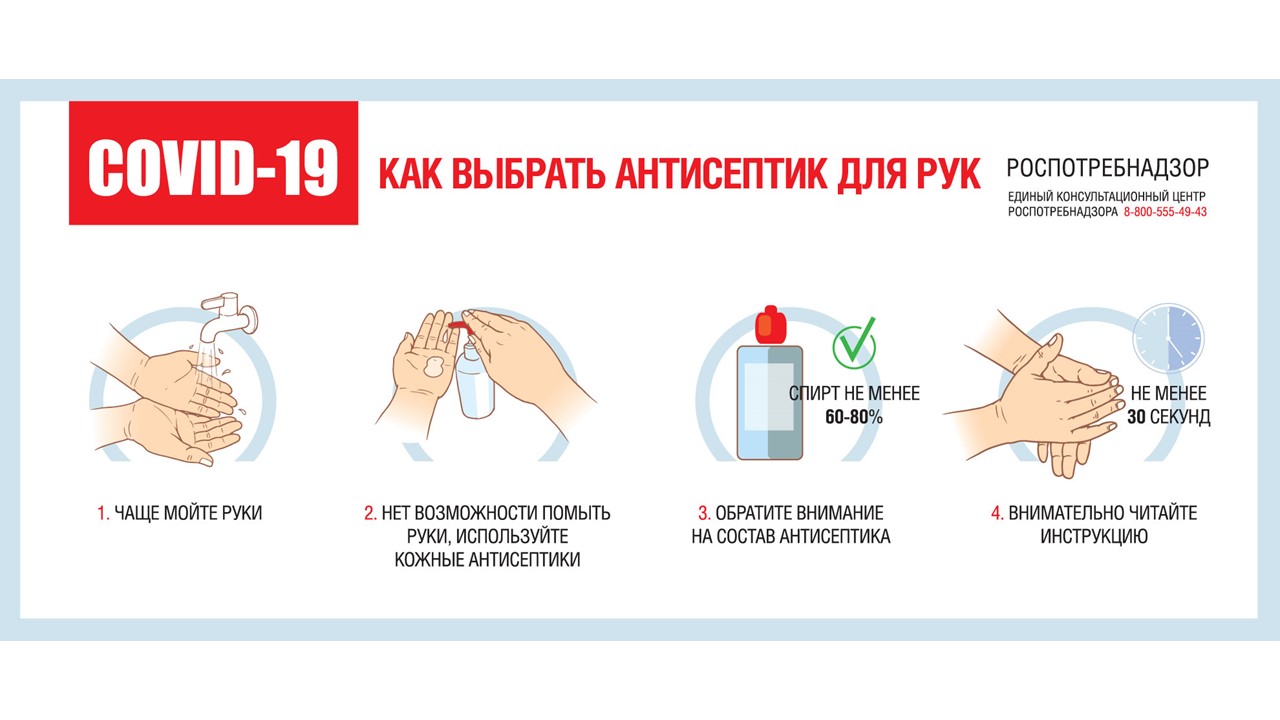 COVID-19

КАК ВЫБРАТЬ АНТИСЕПТИК ДЛЯ РУК

РОСПОТРЕБНАДЗОР
ЕДИНЫЙ КОНСУЛЬТАЦИОННЫЙ ЦЕНТР РОСПОТРЕБНАДЗОРА 8-800-555-49-43

СПИРТ НЕ МЕНЕЕ 60-80%

НЕ МЕНЕЕ 30 СЕКУНД

1. ЧАЩЕ МОЙТЕ РУКИ

2. НЕТ ВОЗМОЖНОСТИ ПОМЫТЬ РУКИ, ИСПОЛЬЗУЙТЕ КОЖНЫЕ АНТИСЕПТИКИ

3. ОБРАТИТЕ ВНИМАНИЕ НА СОСТАВ АНТИСЕПТИКА

4. ВНИМАТЕЛЬНО ЧИТАЙТЕ ИНСТРУКЦИЮ